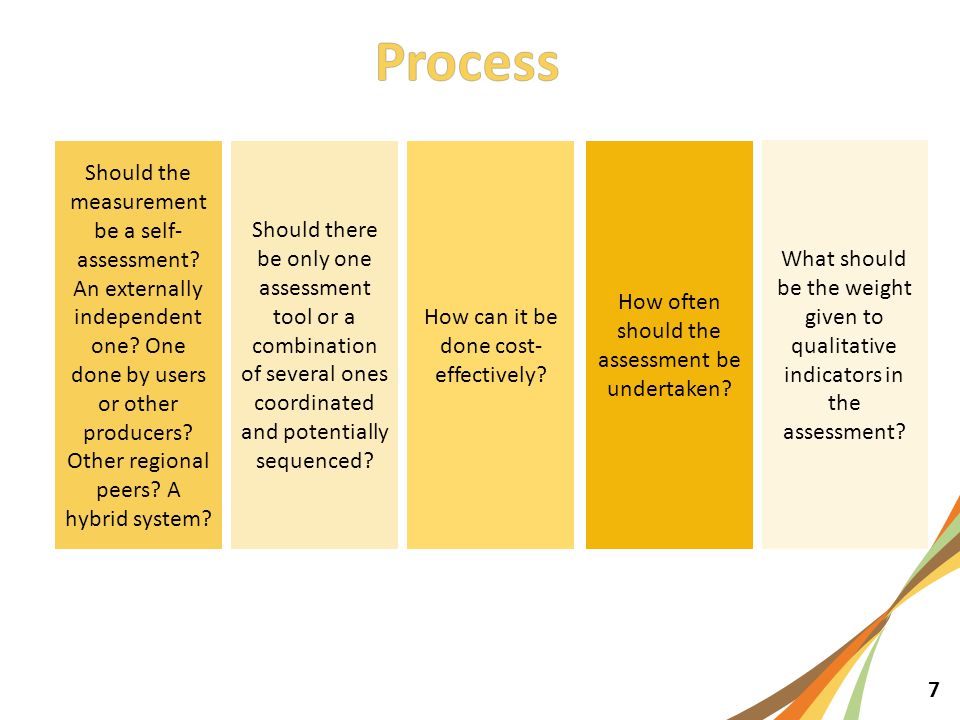 Process

Should the measurement be a self-assessment? An externally independent one? One done by users or other producers? Other regional peers? A hybrid system?

Should there be only one assessment tool or a combination of several ones coordinated and potentially sequenced?

How can it be done cost-effectively?

How often should the assessment be undertaken?

What should be the weight given to qualitative indicators in the assessment?

7